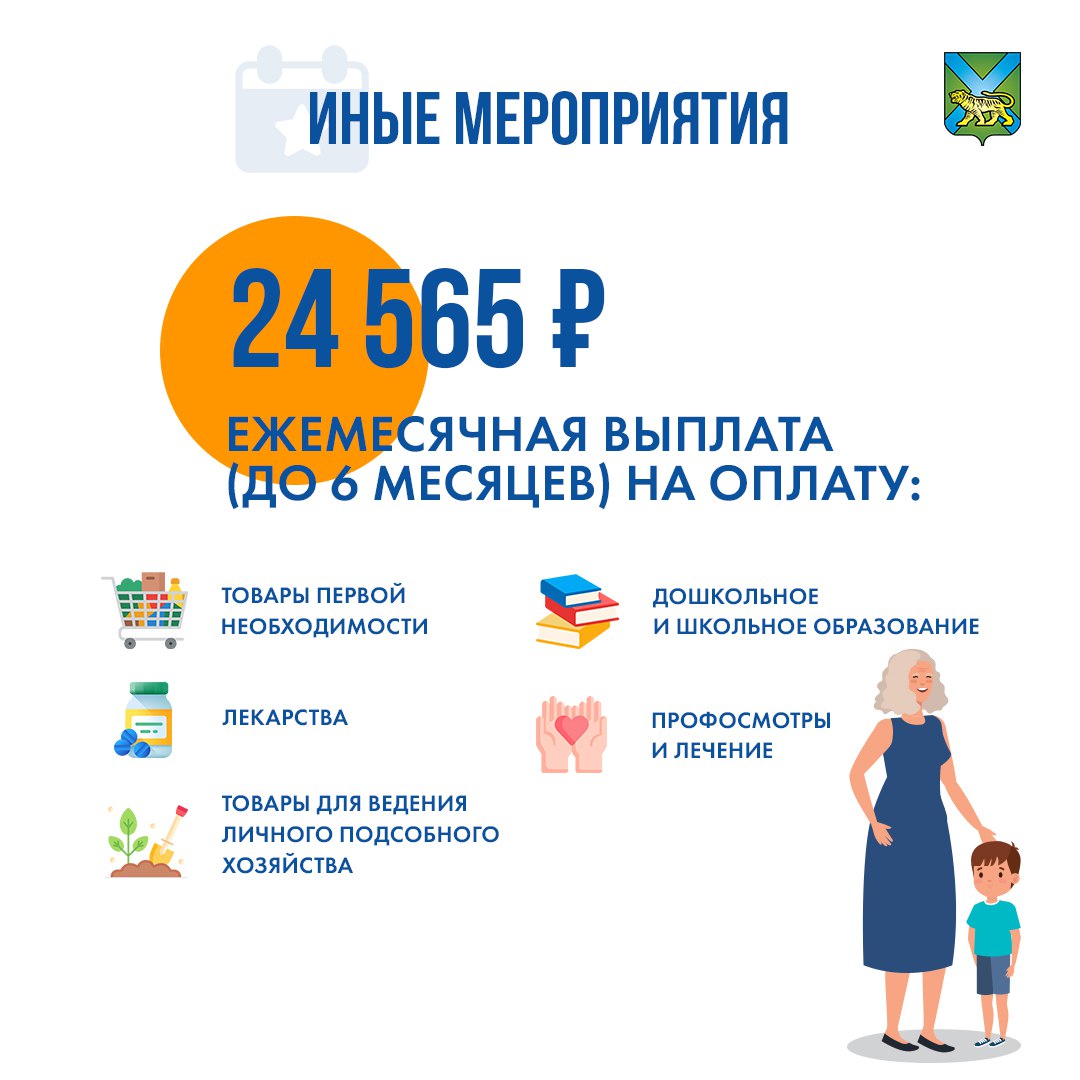 ИНЫЕ МЕРОПРИЯТИЯ

24 565 ₽

ЕЖЕМЕСЯЧНАЯ ВЫПЛАТА (ДО 6 МЕСЯЦЕВ) НА ОПЛАТУ:

ТОВАРЫ ПЕРВОЙ НЕОБХОДИМОСТИ

ЛЕКАРСТВА

ТОВАРЫ ДЛЯ ВЕДЕНИЯ ЛИЧНОГО ПОДСОБНОГО ХОЗЯЙСТВА

ДОШКОЛЬНОЕ И ШКОЛЬНОЕ ОБРАЗОВАНИЕ

ПРОФОСМОТРЫ И ЛЕЧЕНИЕ